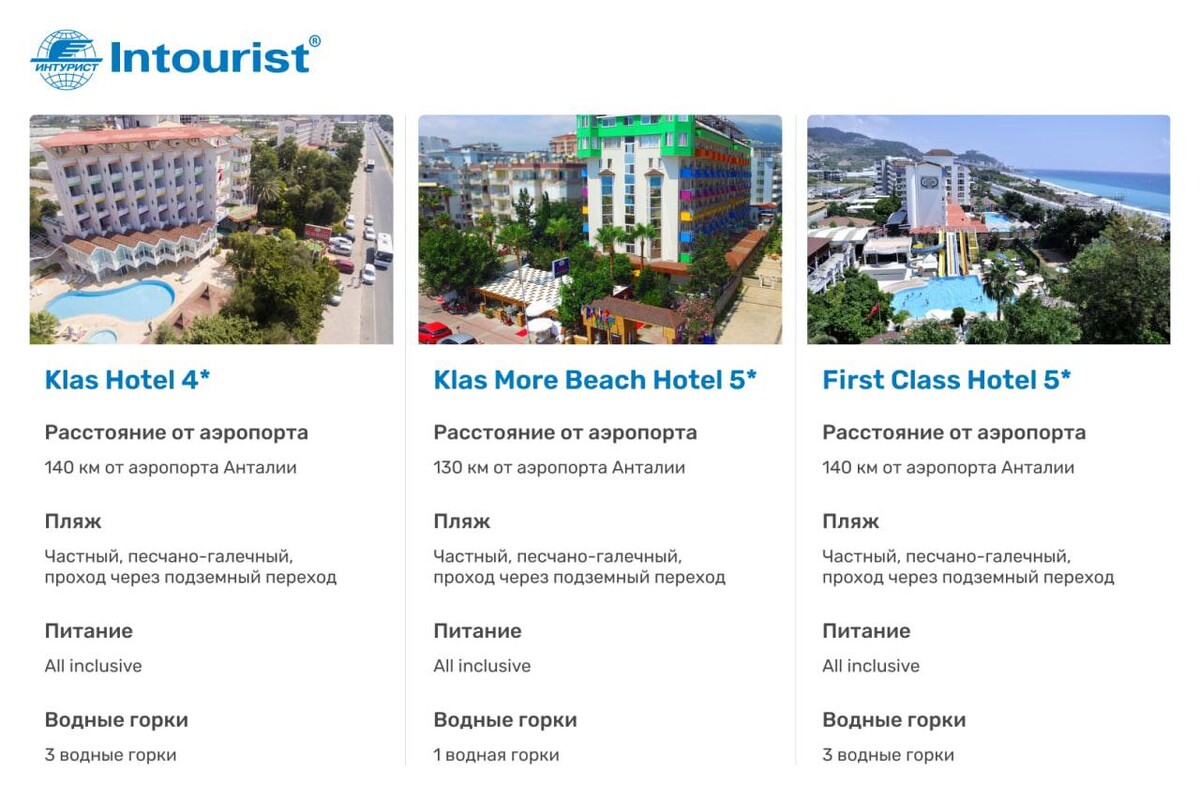 ИНТУРИСТ Intourist®

Klas Hotel 4*

Расстояние от аэропорта

140 км от аэропорта Анталии

Пляж

Частный, песчано-галечный, проход через подземный переход

Питание

All inclusive

Водные горки

3 водные горки

Klas More Beach Hotel 5*

Расстояние от аэропорта

130 км от аэропорта Анталии

Пляж

Частный, песчано-галечный, проход через подземный переход

Питание

All inclusive

Водные горки

1 водная горки

First Class Hotel 5*

Расстояние от аэропорта

140 км от аэропорта Анталии

Пляж

Частный, песчано-галечный, проход через подземный переход

Питание

All inclusive

Водные горки

3 водные горки